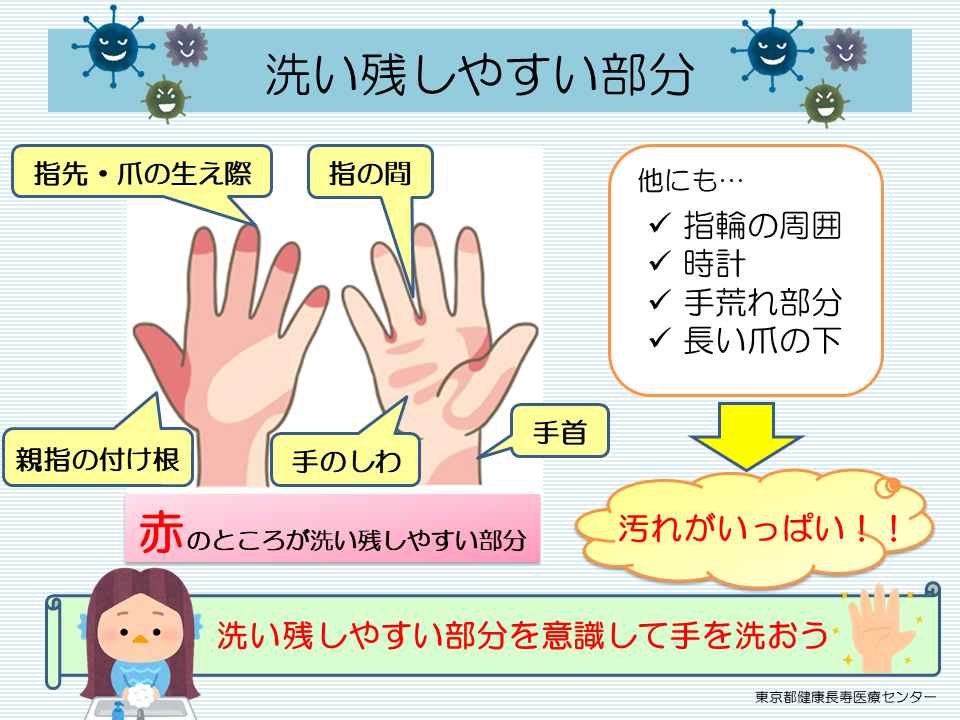 洗い残しやすい部分

指先・爪の生え際

指の間

親指の付け根

手のしわ

手首

赤のところが洗い残しやすい部分

他にも…
✓ 指輪の周囲
✓ 時計
✓ 手荒れ部分
✓ 長い爪の下

汚れがいっぱい！！

洗い残しやすい部分を意識して手を洗おう

東京都健康長寿医療センター